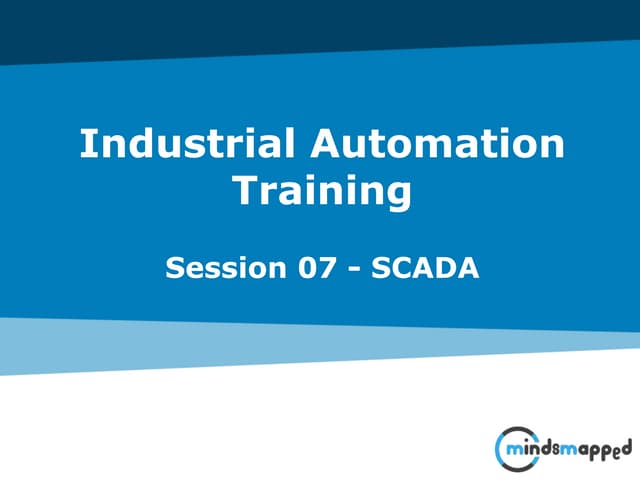 Industrial Automation Training

Session 07 - SCADA

mindsmapped